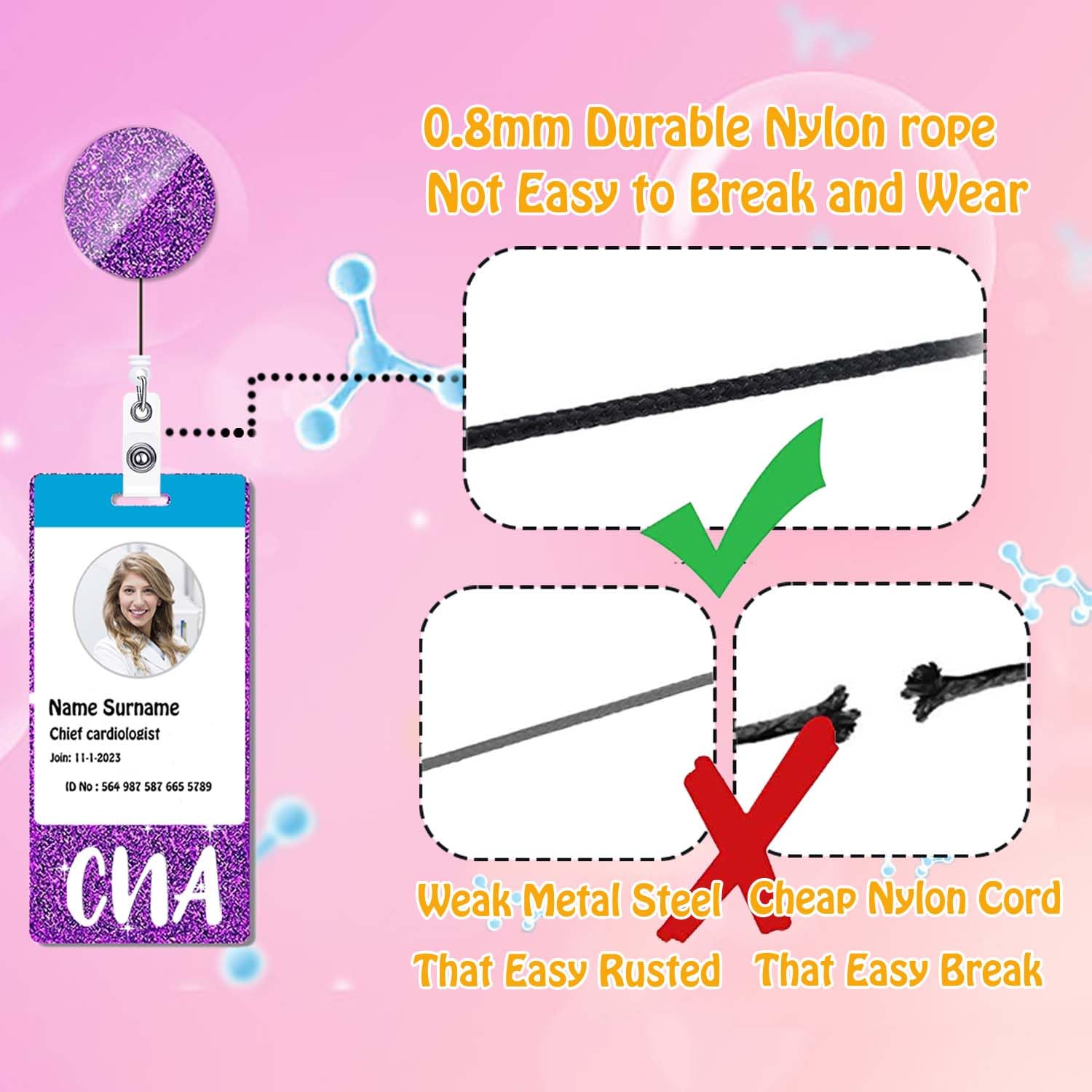 0.8mm Durable Nylon rope
Not Easy to Break and Wear

Name Surname
Chief cardiologist
Join: 11-1-2023
ID No : 564 987 587 665 5789

CNA

Weak Metal Steel
That Easy Rusted

Cheap Nylon Cord
That Easy Break